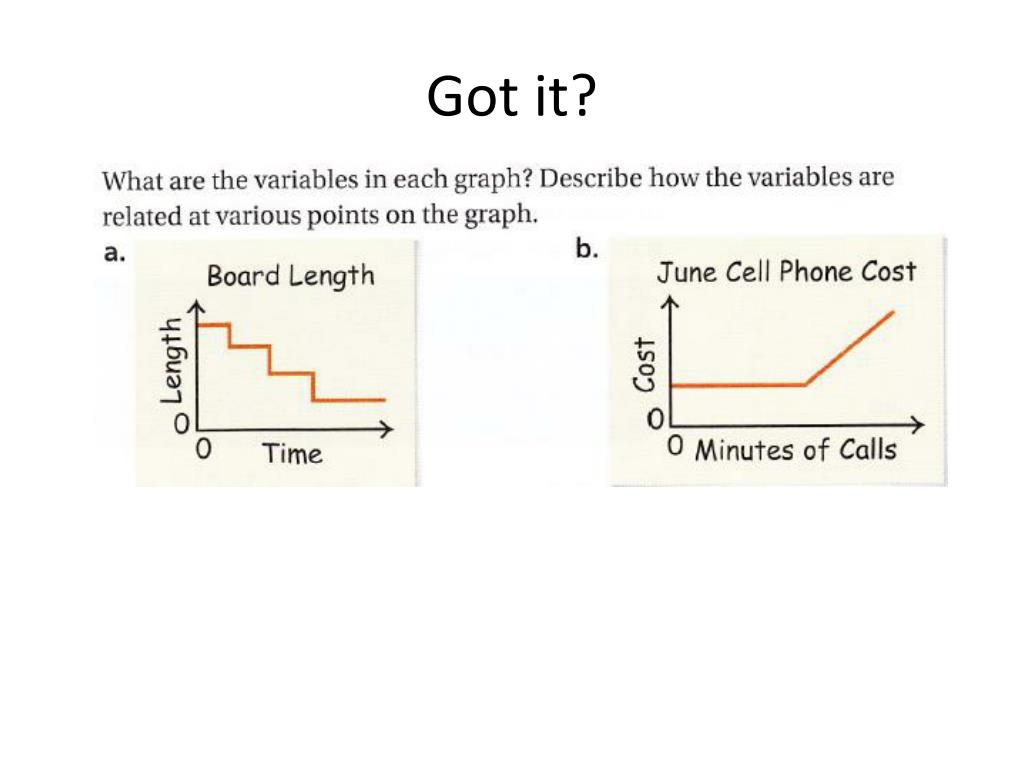 Got it?

What are the variables in each graph? Describe how the variables are related at various points on the graph.

a.

Board Length

Length

0

0

Time

b.

June Cell Phone Cost

Cost

0

0 Minutes of Calls